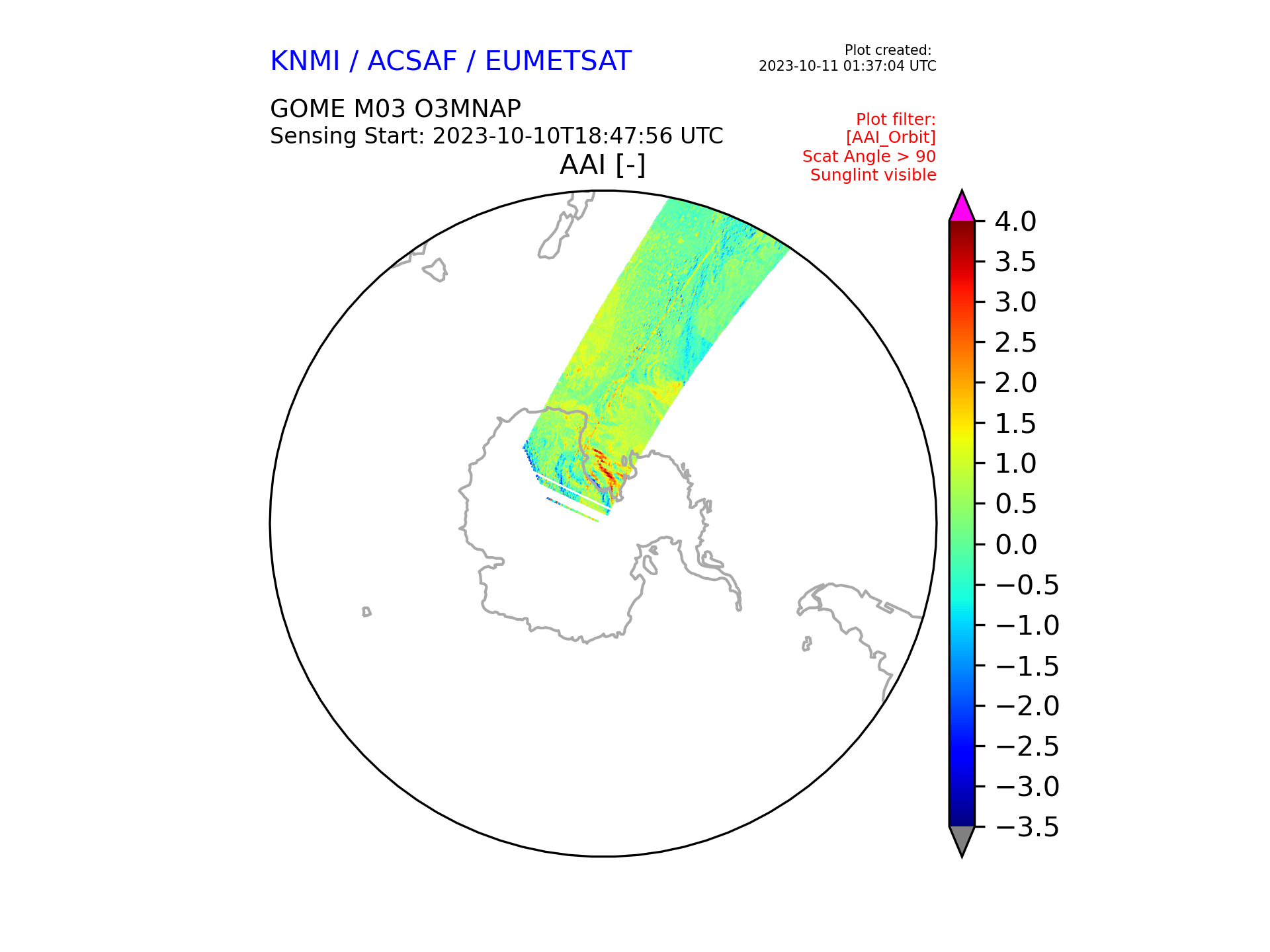 KNMI / ACSAF / EUMETSAT

Plot created:
2023-10-11 01:37:04 UTC

GOME M03 O3MNAP
Sensing Start: 2023-10-10T18:47:56 UTC

Plot filter:
[AAI_Orbit]
Scat Angle > 90
Sunglint visible

AAI [-]

4.0
3.5
3.0
2.5
2.0
1.5
1.0
0.5
0.0
−0.5
−1.0
−1.5
−2.0
−2.5
−3.0
−3.5